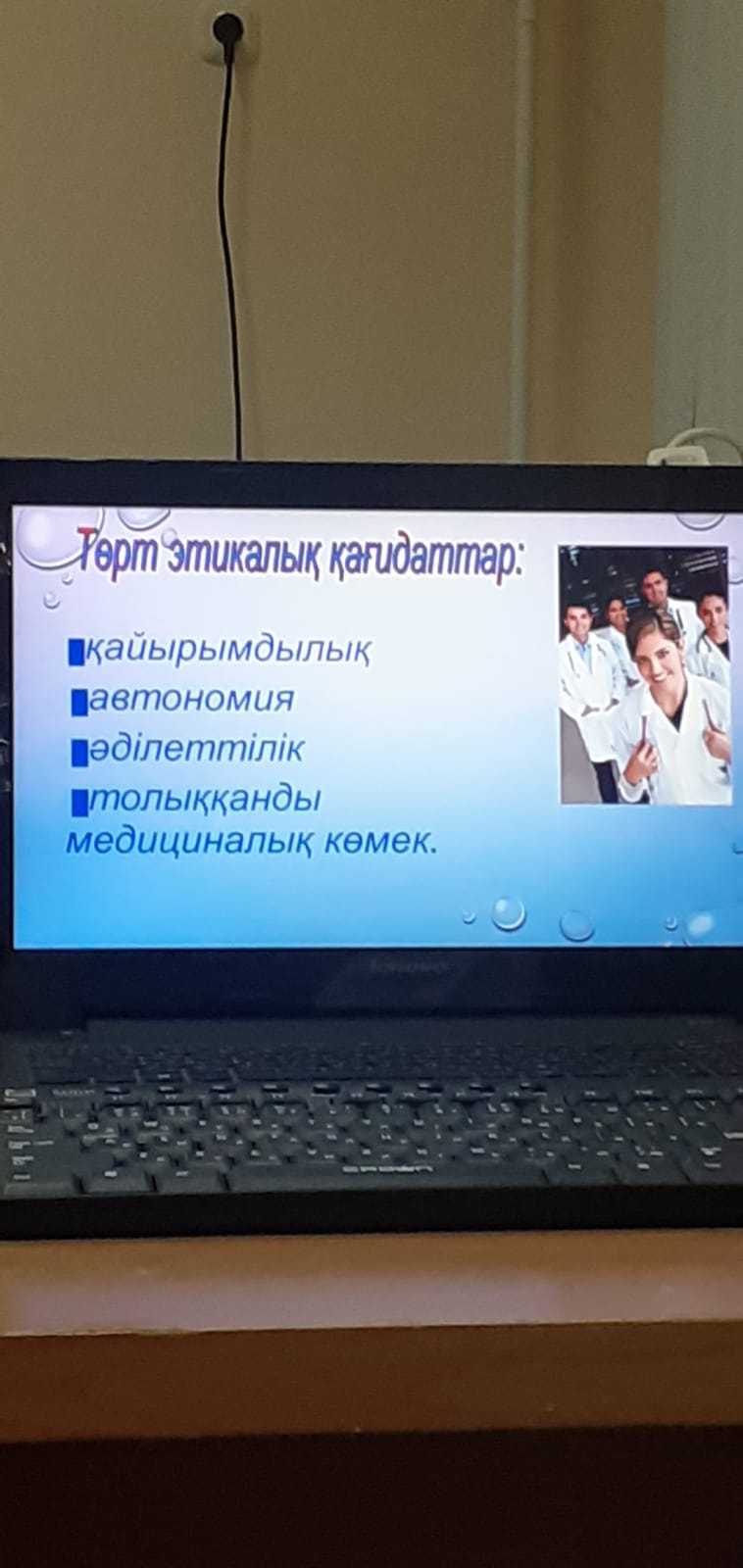 Төрт этикалық қағидаттар:

қайырымдылық

автономия

әділеттілік

толыққанды медициналық көмек.

lenovo